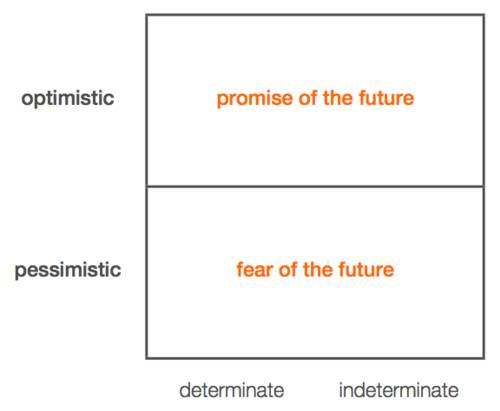 optimistic

promise of the future

pessimistic

fear of the future

determinate

indeterminate